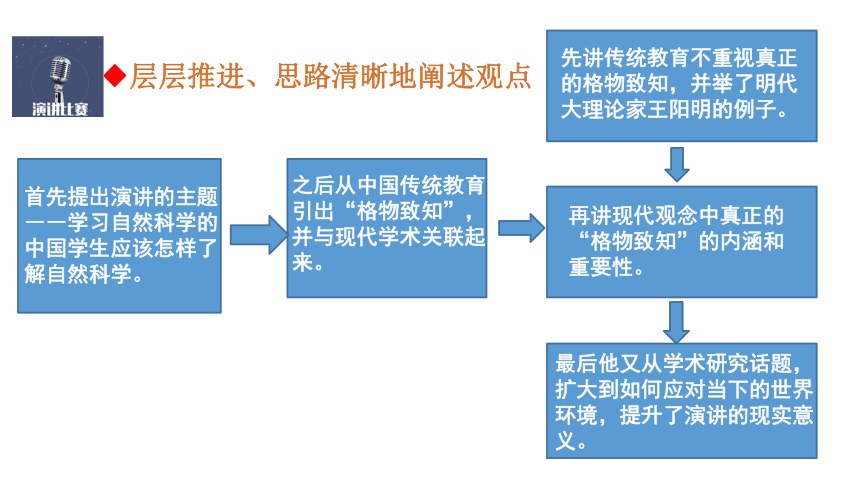 演讲比赛

◆层层推进、思路清晰地阐述观点

首先提出演讲的主题——学习自然科学的中国学生应该怎样了解自然科学。

之后从中国传统教育引出“格物致知”，并与现代学术关联起来。

先讲传统教育不重视真正的格物致知，并举了明代大理论家王阳明的例子。

再讲现代观念中真正的“格物致知”的内涵和重要性。

最后他又从学术研究话题，扩大到如何应对当下的世界环境，提升了演讲的现实意义。